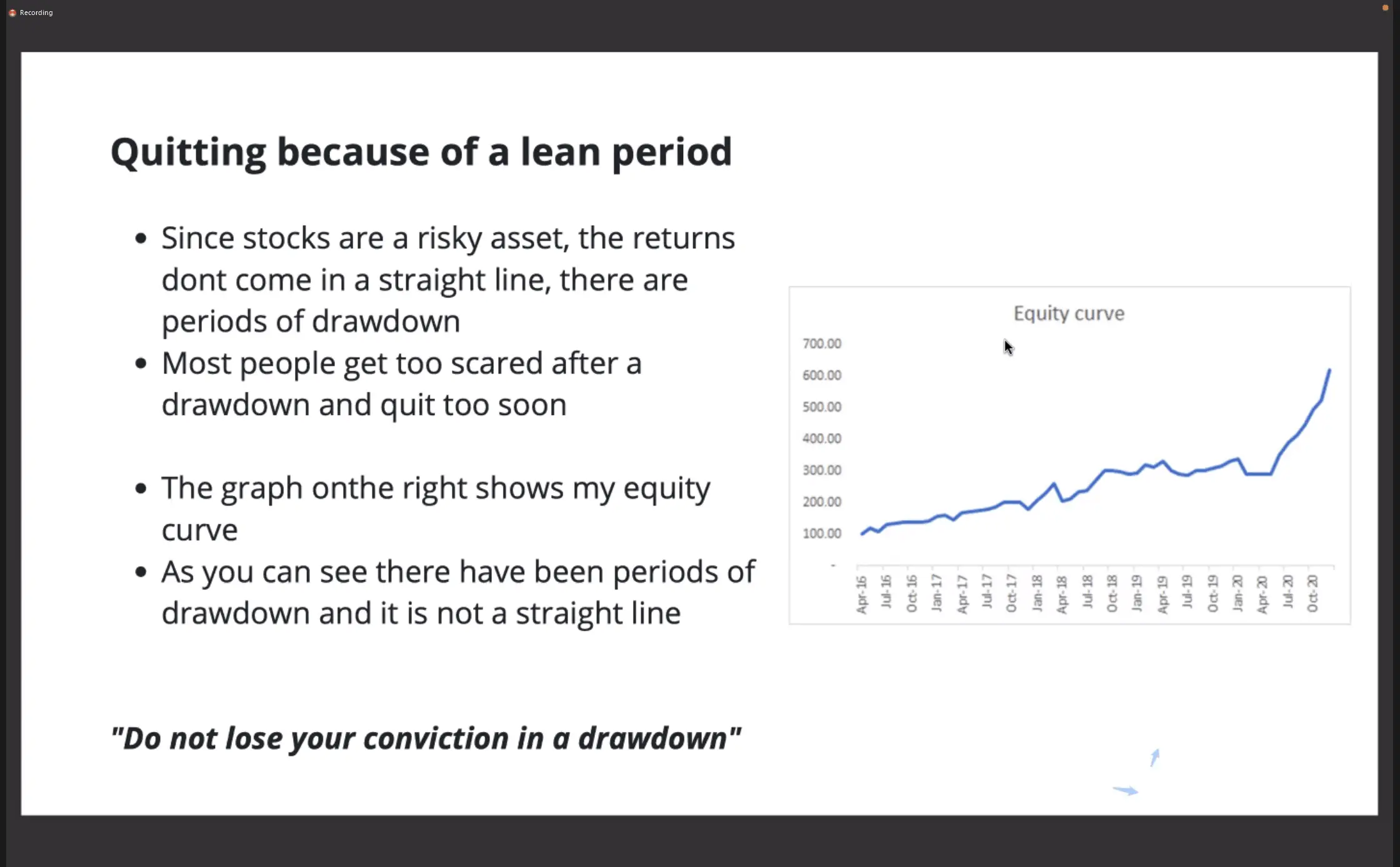 Recording

Quitting because of a lean period

- Since stocks are a risky asset, the returns dont come in a straight line, there are periods of drawdown
- Most people get too scared after a drawdown and quit too soon

- The graph onthe right shows my equity curve
- As you can see there have been periods of drawdown and it is not a straight line

Equity curve

700.00
600.00
500.00
400.00
300.00
200.00
100.00
-

Apr-16 Jul-16 Oct-16 Jan-17 Apr-17 Jul-17 Oct-17 Jan-18 Apr-18 Jul-18 Oct-18 Jan-19 Apr-19 Jul-19 Oct-19 Jan-20 Apr-20 Jul-20 Oct-20

"Do not lose your conviction in a drawdown"